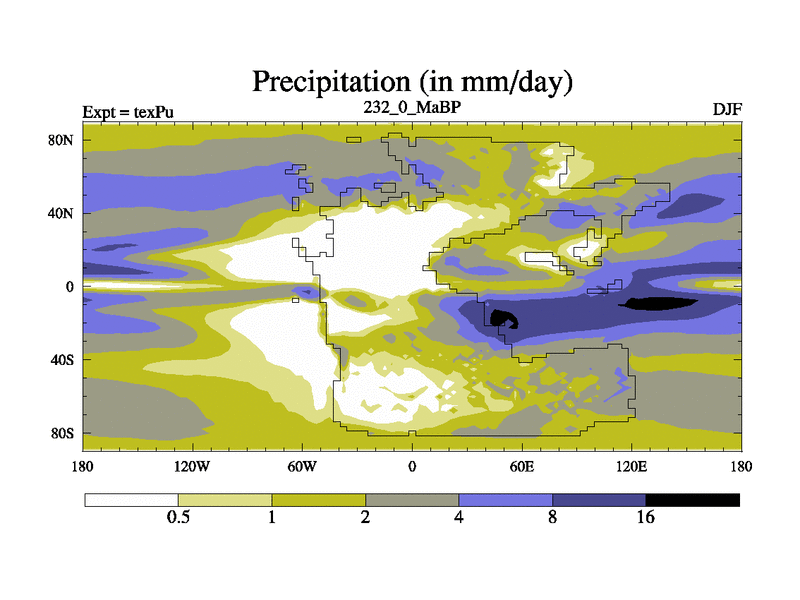 Precipitation (in mm/day)

Expt = texPu
232_0_MaBP
DJF

80N
40N
0
40S
80S

180
120W
60W
0
60E
120E
180

0.5
1
2
4
8
16